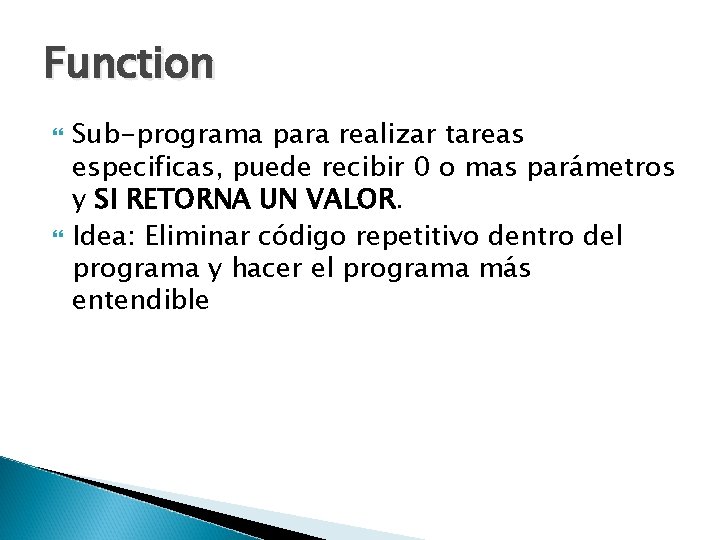 Function

Sub-programa para realizar tareas especificas, puede recibir 0 o mas parámetros y SI RETORNA UN VALOR.

Idea: Eliminar código repetitivo dentro del programa y hacer el programa más entendible